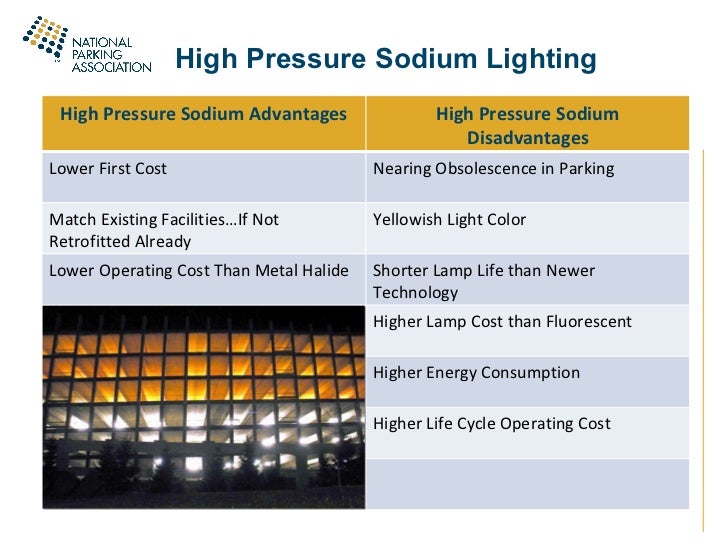 NATIONAL PARKING ASSOCIATION

High Pressure Sodium Lighting

| High Pressure Sodium Advantages | High Pressure Sodium Disadvantages |
|---|---|
| Lower First Cost | Nearing Obsolescence in Parking |
| Match Existing Facilities…If Not Retrofitted Already | Yellowish Light Color |
| Lower Operating Cost Than Metal Halide | Shorter Lamp Life than Newer Technology |
| | Higher Lamp Cost than Fluorescent |
| | Higher Energy Consumption |
| | Higher Life Cycle Operating Cost |
| | |